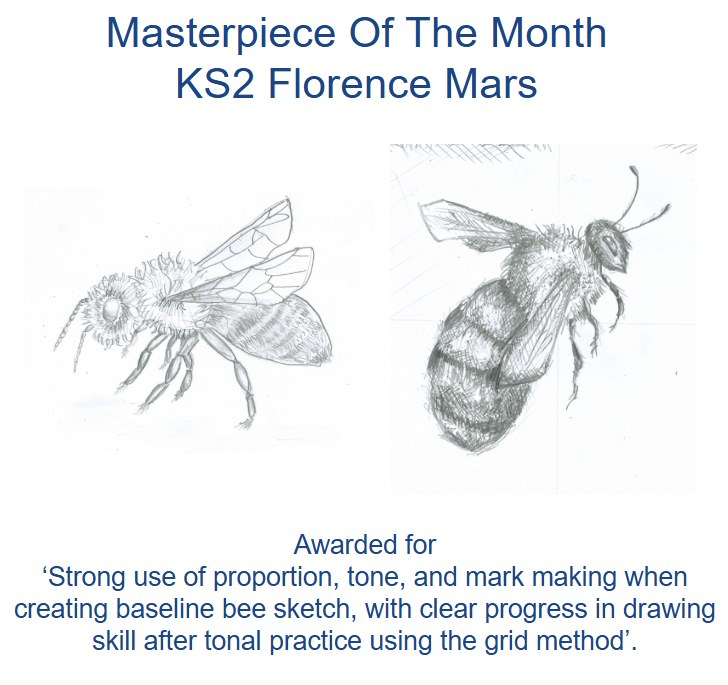 Masterpiece Of The Month
KS2 Florence Mars

Awarded for
‘Strong use of proportion, tone, and mark making when creating baseline bee sketch, with clear progress in drawing skill after tonal practice using the grid method’.